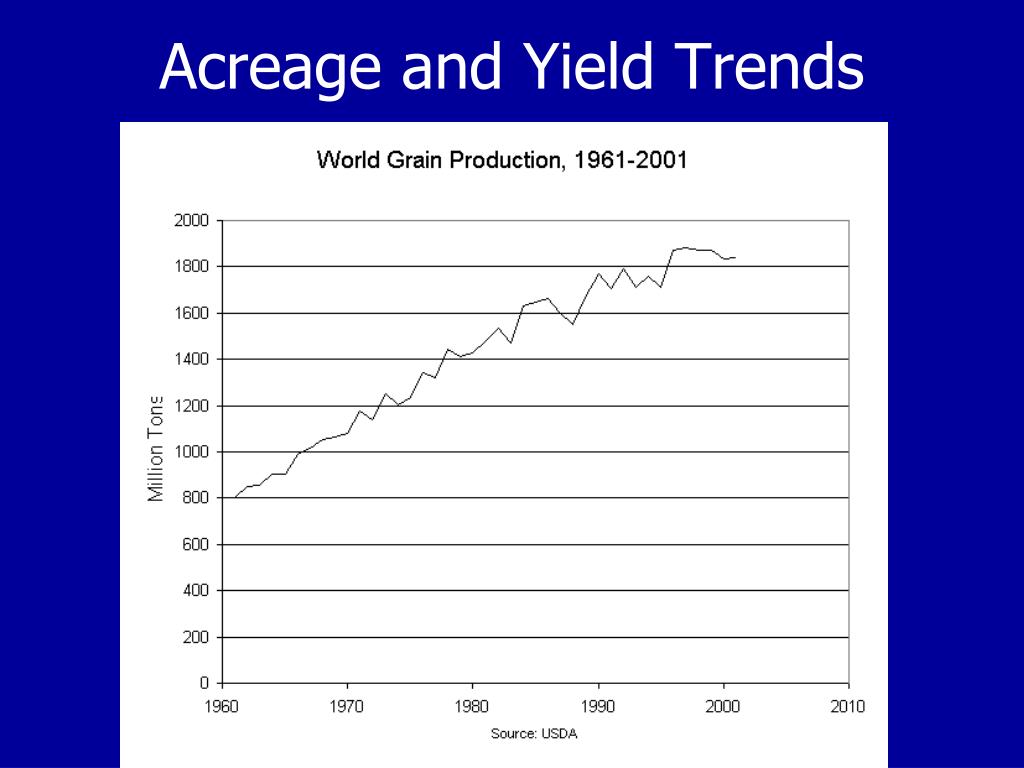 Acreage and Yield Trends

World Grain Production, 1961-2001

Million Tons

2000
1800
1600
1400
1200
1000
800
600
400
200
0

1960 1970 1980 1990 2000 2010

Source: USDA